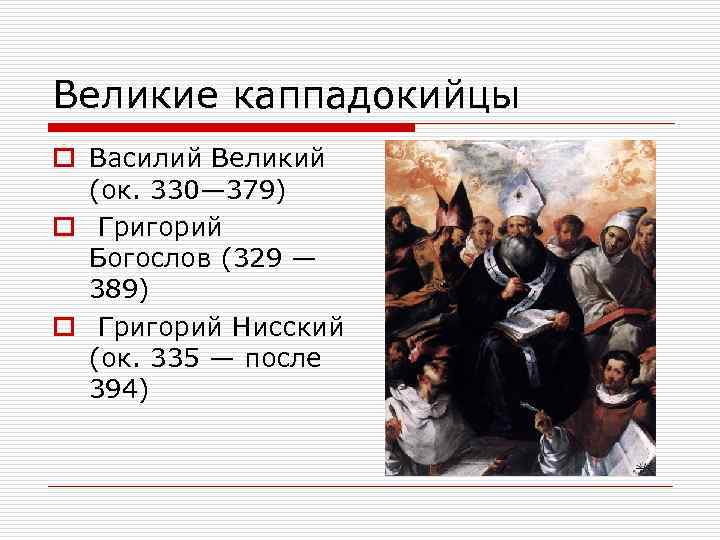 Великие каппадокийцы

Василий Великий (ок. 330—379)

Григорий Богослов (329 — 389)

Григорий Нисский (ок. 335 — после 394)